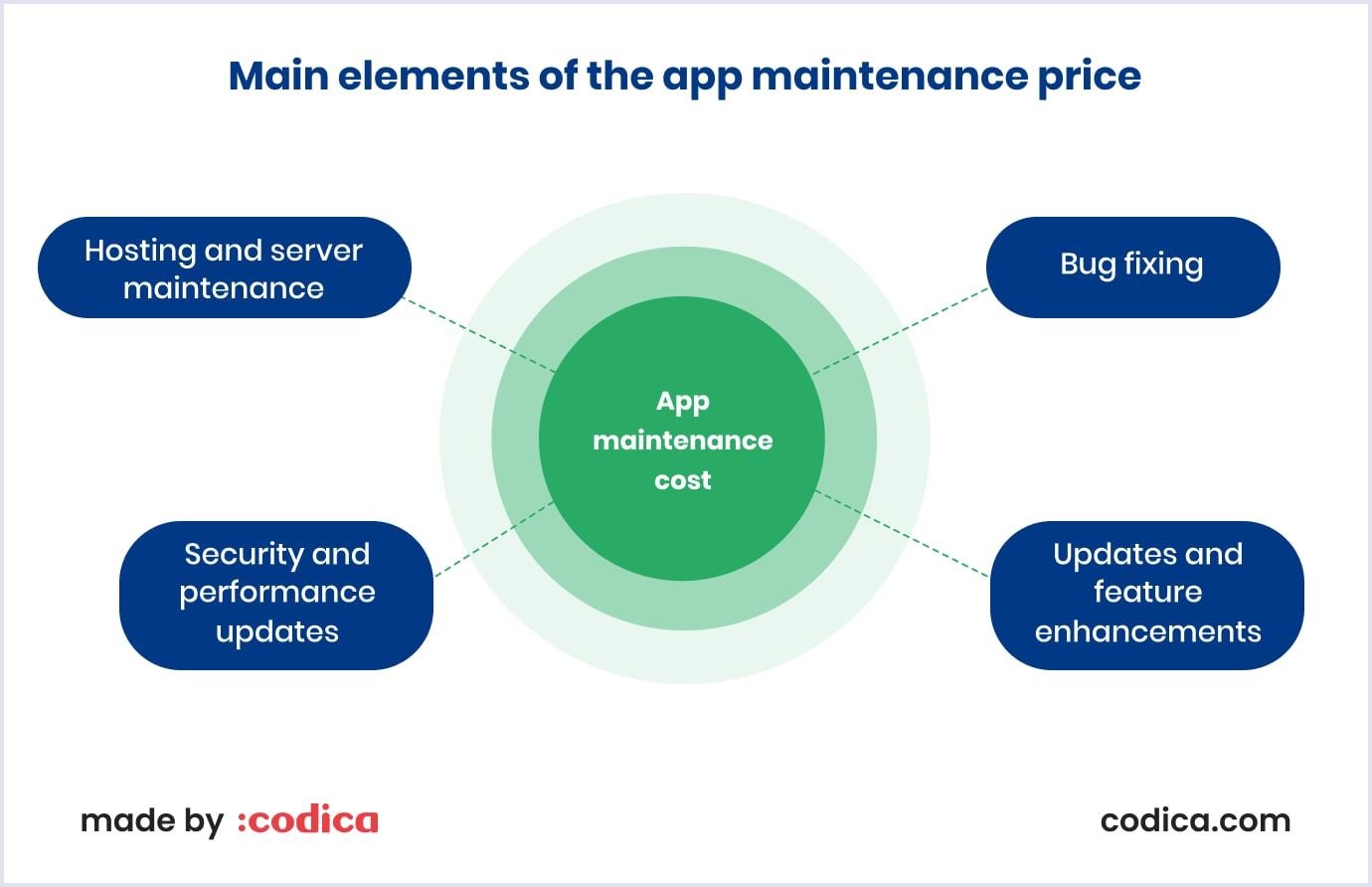 Main elements of the app maintenance price

Hosting and server maintenance

Bug fixing

App maintenance cost

Security and performance updates

Updates and feature enhancements

made by :codica

codica.com